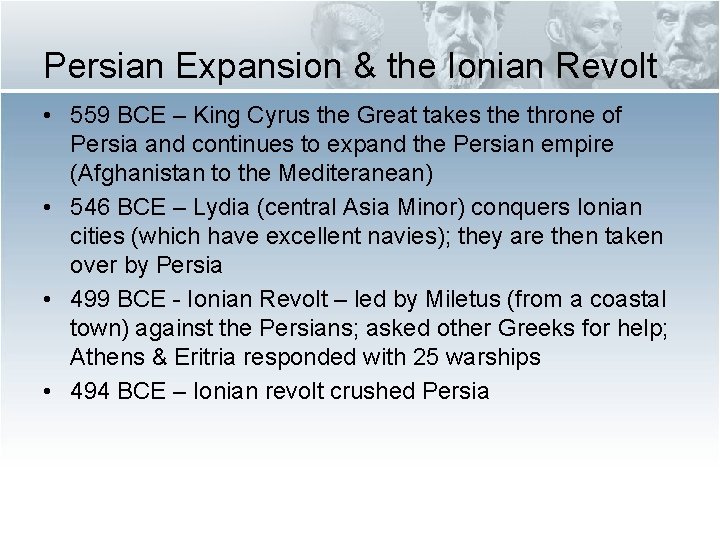 Persian Expansion & the Ionian Revolt

• 559 BCE – King Cyrus the Great takes the throne of Persia and continues to expand the Persian empire (Afghanistan to the Mediteranean)

• 546 BCE – Lydia (central Asia Minor) conquers Ionian cities (which have excellent navies); they are then taken over by Persia

• 499 BCE - Ionian Revolt – led by Miletus (from a coastal town) against the Persians; asked other Greeks for help; Athens & Eritria responded with 25 warships

• 494 BCE – Ionian revolt crushed Persia